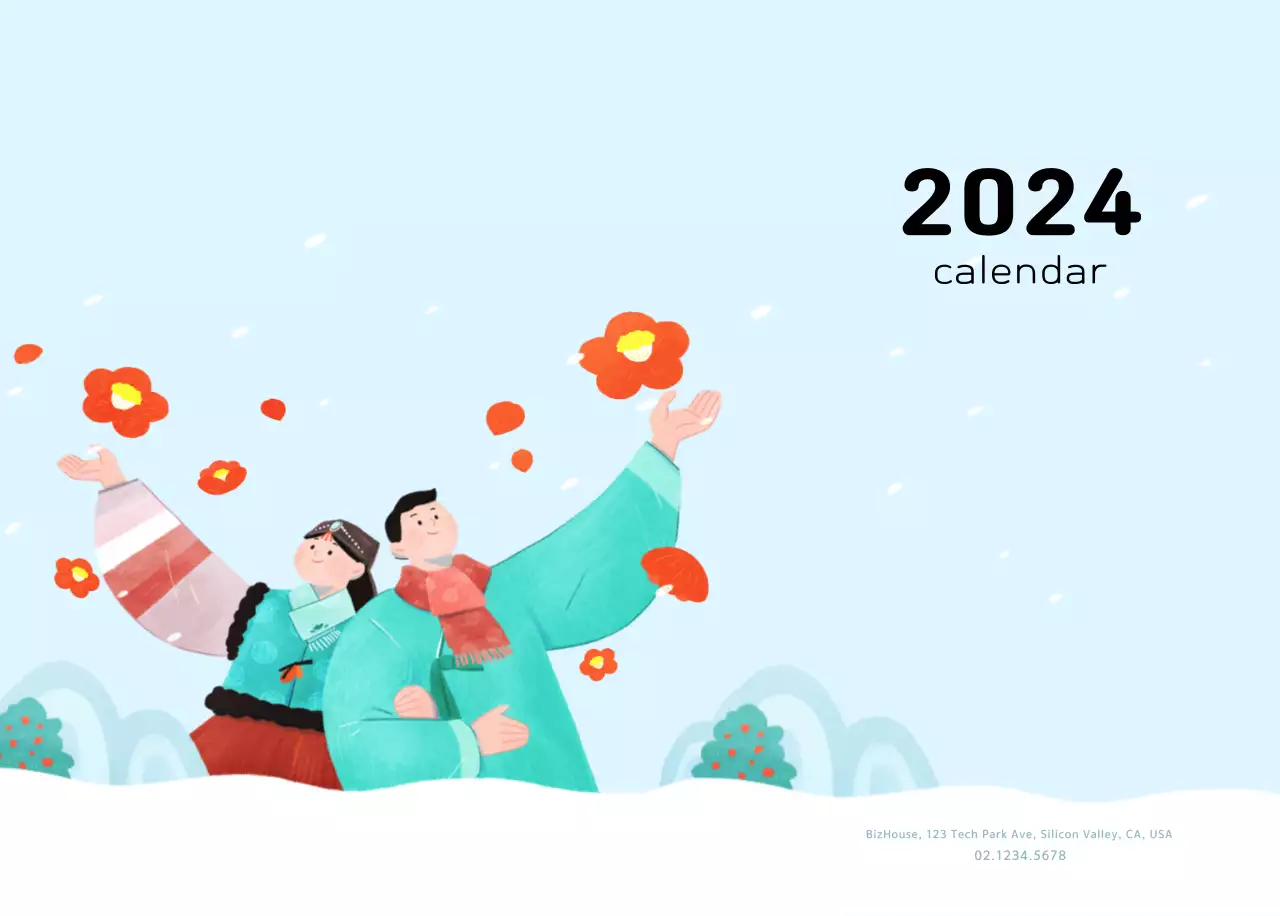 2024
calendar

BizHouse, 123 Tech Park Ave, Silicon Valley, CA, USA
02.1234.5678